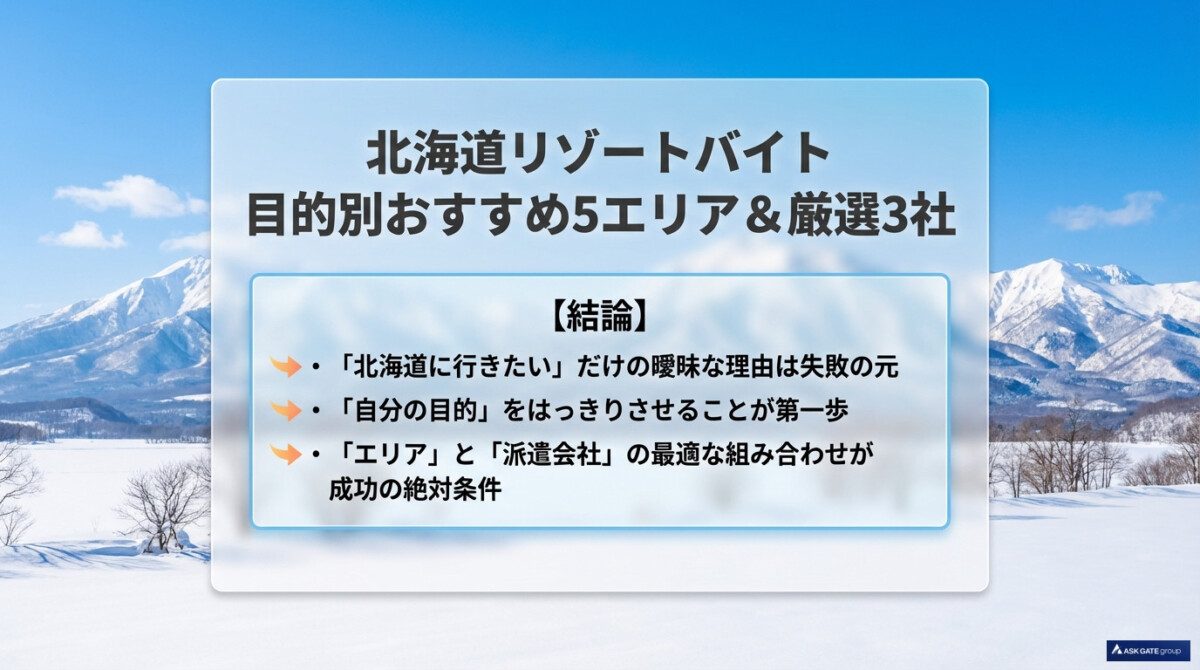 北海道リゾートバイト
目的別おすすめ5エリア＆厳選3社

【結論】

・「北海道に行きたい」だけの曖昧な理由は失敗の元

・「自分の目的」をはっきりさせることが第一歩

・「エリア」と「派遣会社」の最適な組み合わせが成功の絶対条件

ASK GATE group